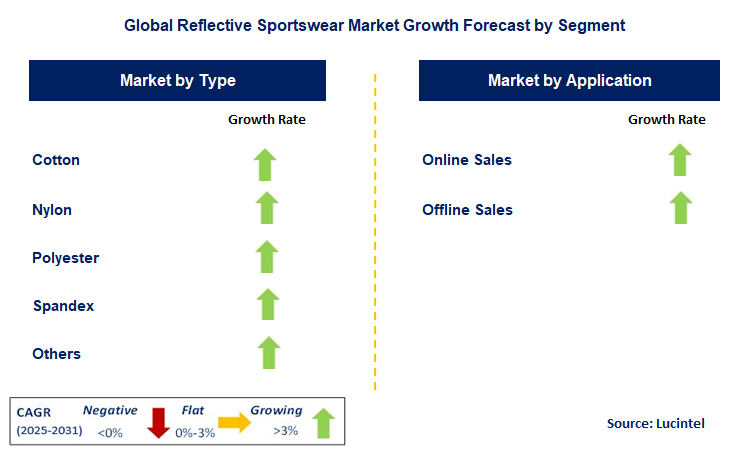 Global Reflective Sportswear Market Growth Forecast by Segment

Market by Type

Growth Rate

Cotton

Nylon

Polyester

Spandex

Others

Market by Application

Growth Rate

Online Sales

Offline Sales

CAGR (2025-2031)

Negative <0%

Flat 0%-3%

Growing >3%

Source: Lucintel